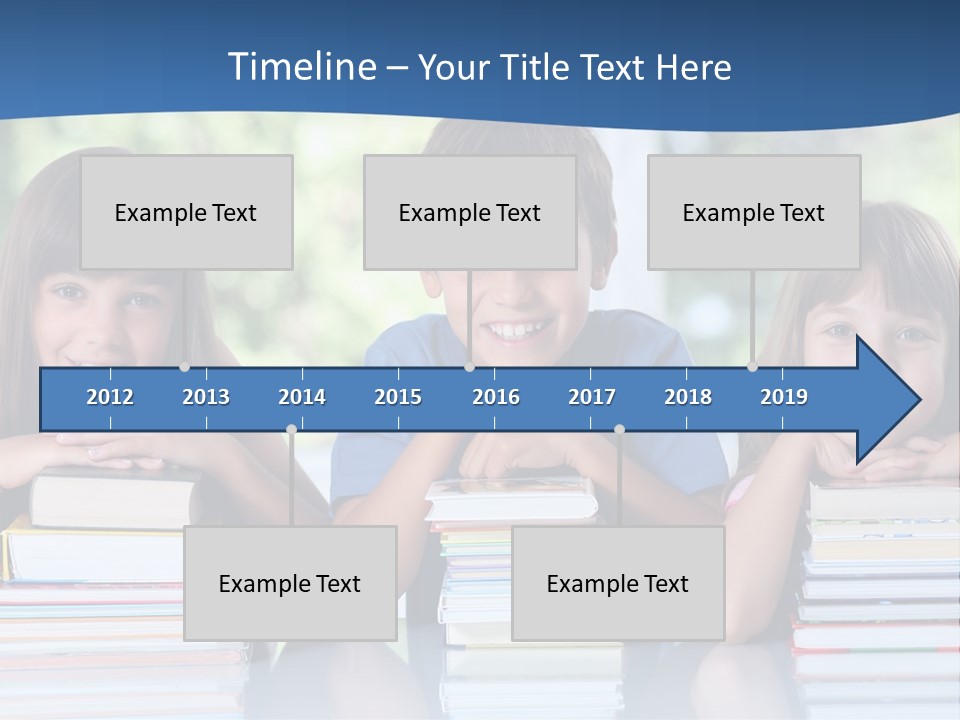 Timeline – Your Title Text Here

Example Text

Example Text

Example Text

2012 2013 2014 2015 2016 2017 2018 2019

Example Text

Example Text